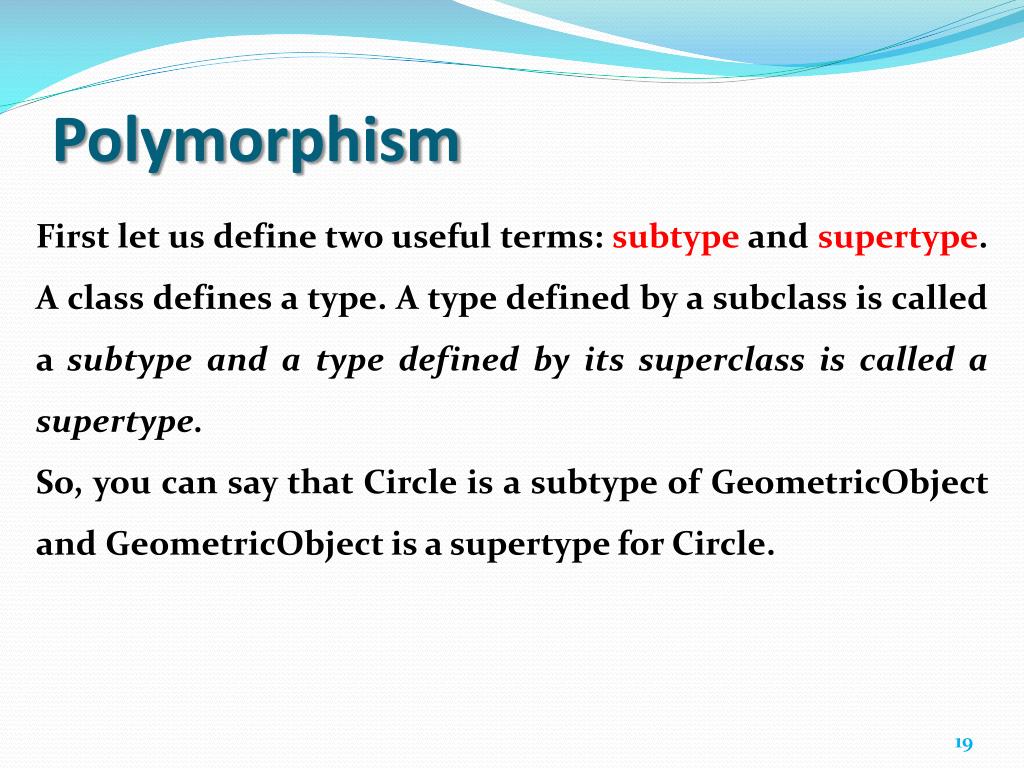 Polymorphism

First let us define two useful terms: subtype and supertype. A class defines a type. A type defined by a subclass is called a subtype and a type defined by its superclass is called a supertype.
So, you can say that Circle is a subtype of GeometricObject and GeometricObject is a supertype for Circle.

19